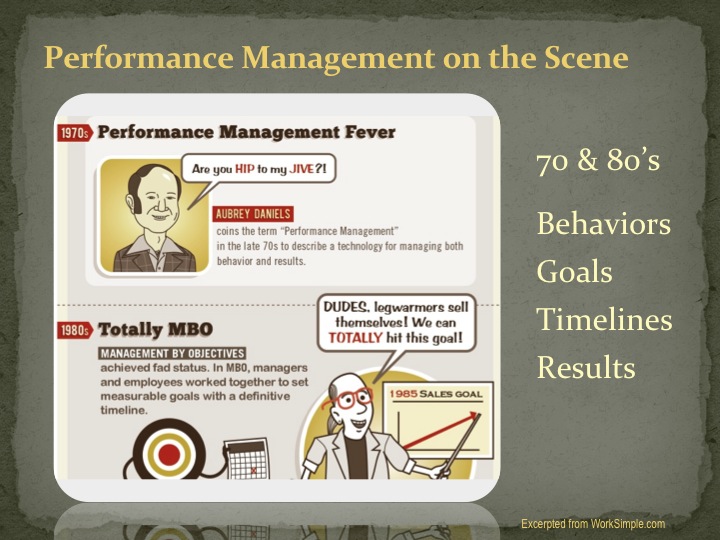 Performance Management on the Scene

1970s Performance Management Fever

Are you HIP to my JIVE?!

AUBREY DANIELS coins the term "Performance Management" in the late 70s to describe a technology for managing both behavior and results.

1980s Totally MBO

MANAGEMENT BY OBJECTIVES achieved fad status. In MBO, managers and employees worked together to set measurable goals with a definitive timeline.

DUDES, legwarmers sell themselves! We can TOTALLY hit this goal!

1985 SALES GOAL

70 & 80's

Behaviors

Goals

Timelines

Results

Excerpted from WorkSimple.com